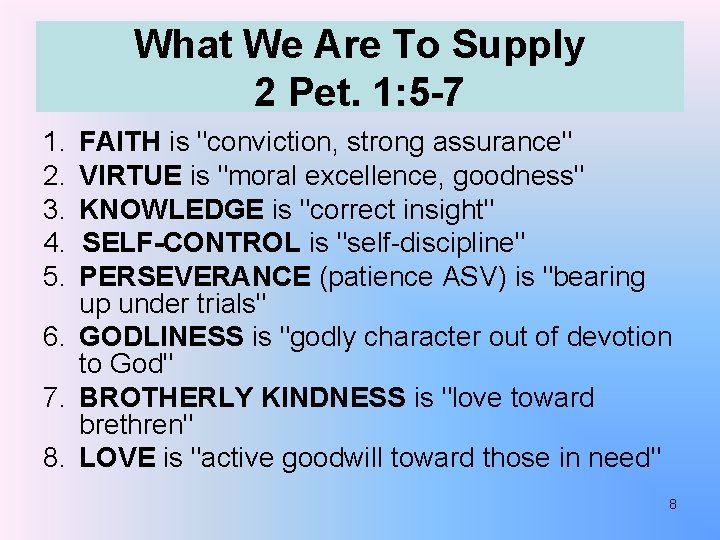 What We Are To Supply
2 Pet. 1:5-7

1. FAITH is "conviction, strong assurance"
2. VIRTUE is "moral excellence, goodness"
3. KNOWLEDGE is "correct insight"
4. SELF-CONTROL is "self-discipline"
5. PERSEVERANCE (patience ASV) is "bearing up under trials"
6. GODLINESS is "godly character out of devotion to God"
7. BROTHERLY KINDNESS is "love toward brethren"
8. LOVE is "active goodwill toward those in need"

8